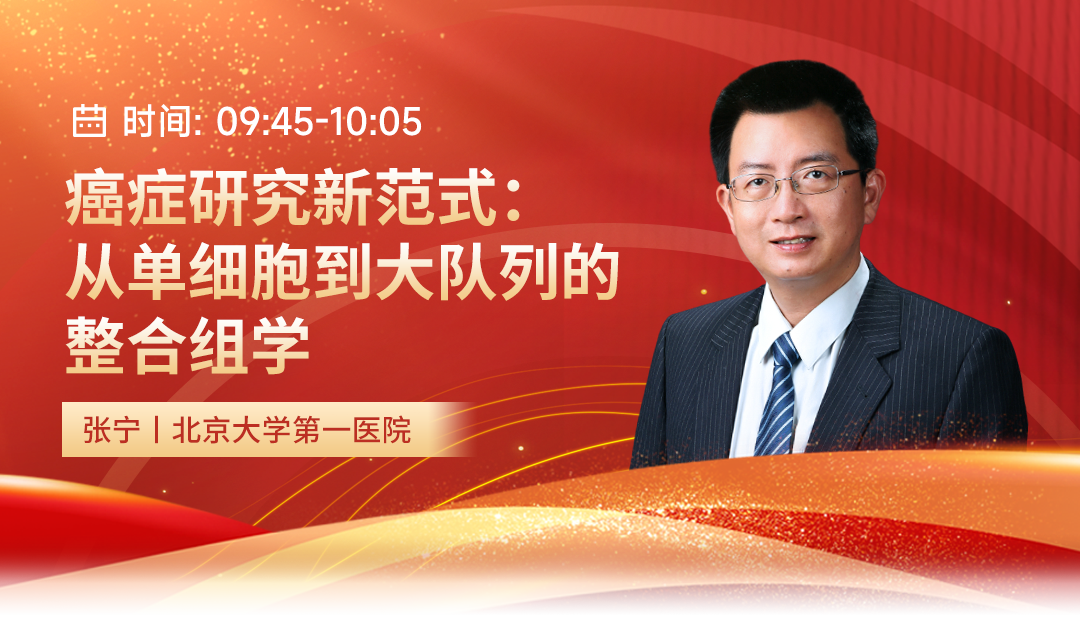 时间: 09:45-10:05

癌症研究新范式：从单细胞到大队列的整合组学

张宁丨北京大学第一医院